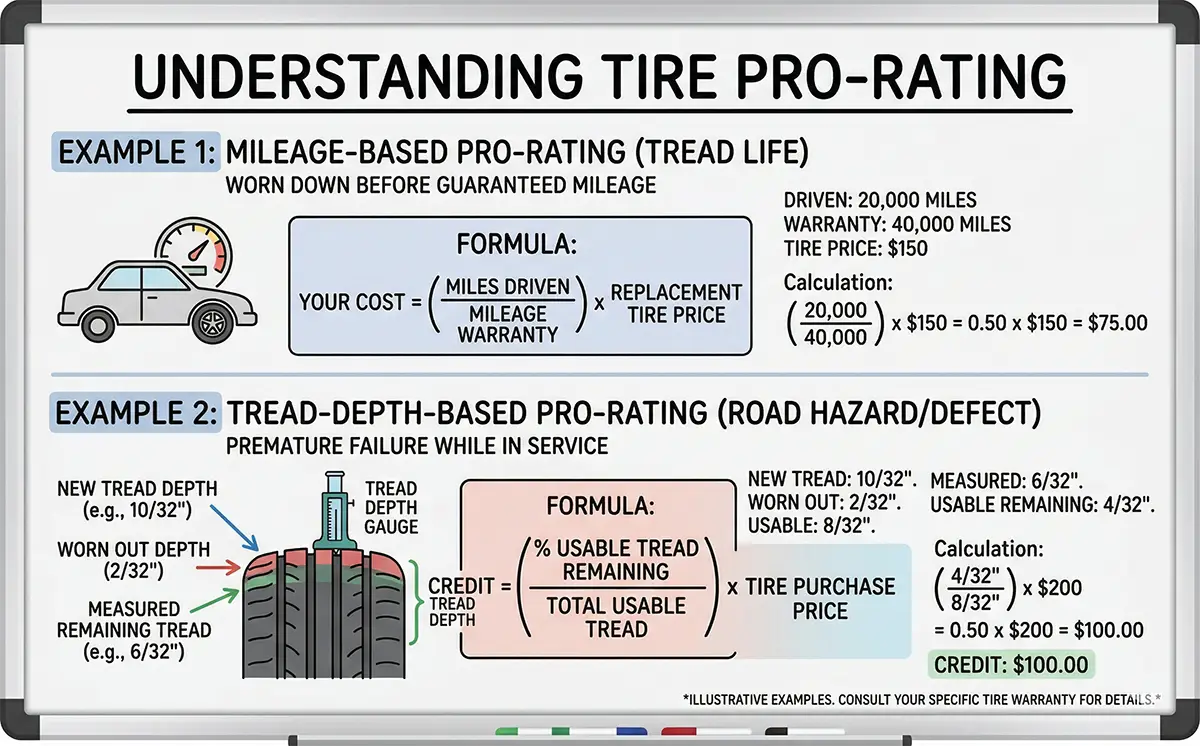 UNDERSTANDING TIRE PRO-RATING

EXAMPLE 1: MILEAGE-BASED PRO-RATING (TREAD LIFE)
WORN DOWN BEFORE GUARANTEED MILEAGE

FORMULA:
YOUR COST = $\left(\frac{\text{MILES DRIVEN}}{\text{MILEAGE WARRANTY}}\right)$ x REPLACEMENT TIRE PRICE

DRIVEN: 20,000 MILES
WARRANTY: 40,000 MILES
TIRE PRICE: $150

Calculation:
$\left(\frac{20,000}{40,000}\right)$ x \$150 = 0.50 x \$150 = \$75.00

EXAMPLE 2: TREAD-DEPTH-BASED PRO-RATING (ROAD HAZARD/DEFECT)
PREMATURE FAILURE WHILE IN SERVICE

NEW TREAD DEPTH (e.g., 10/32")
WORN OUT DEPTH (2/32")
MEASURED REMAINING TREAD (e.g., 6/32")
TREAD DEPTH GAUGE
TREAD DEPTH

FORMULA:
CREDIT = $\left(\frac{\text{\% USABLE TREAD REMAINING}}{\text{TOTAL USABLE TREAD}}\right)$ x TIRE PURCHASE PRICE

NEW TREAD: 10/32".
WORN OUT: 2/32".
USABLE: 8/32".
MEASURED: 6/32".
USABLE REMAINING: 4/32".

Calculation:
$\left(\frac{4/32"}{8/32"}\right)$ x \$200
= 0.50 x \$200 = \$100.00

CREDIT: $100.00

*ILLUSTRATIVE EXAMPLES. CONSULT YOUR SPECIFIC TIRE WARRANTY FOR DETAILS.*